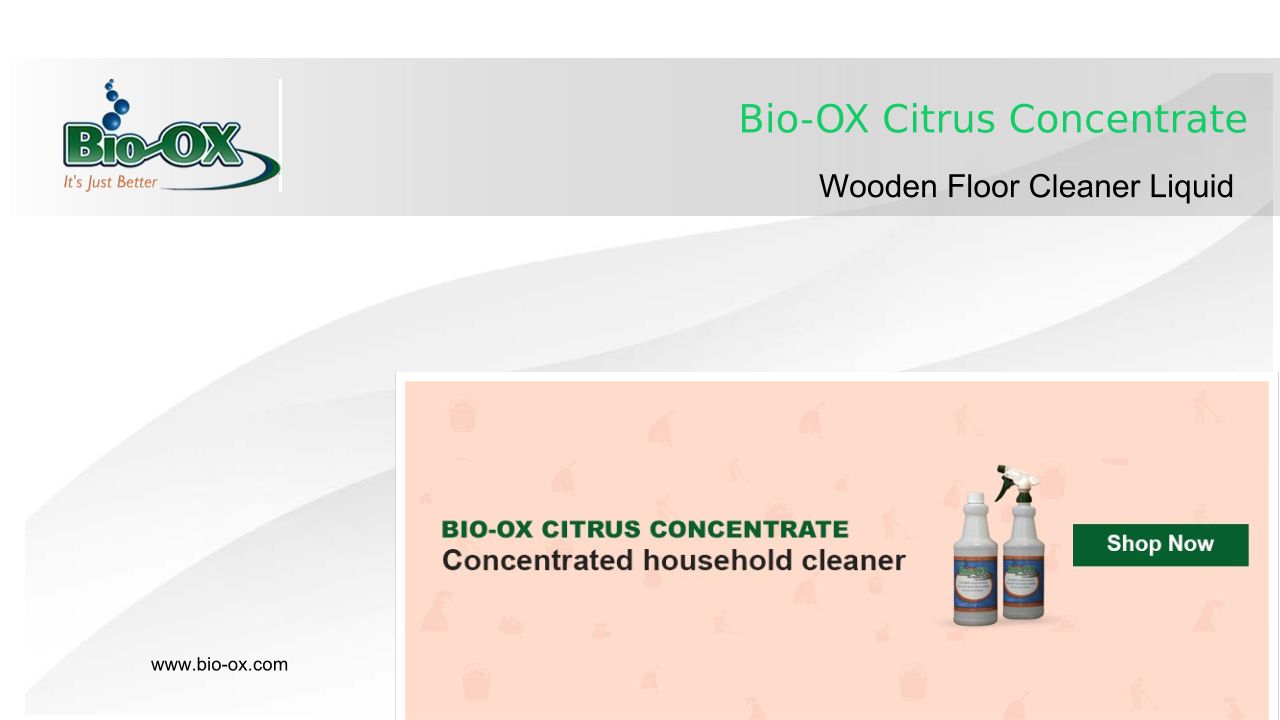 Bio-OX
It's Just Better

Bio-OX Citrus Concentrate

Wooden Floor Cleaner Liquid

BIO-OX CITRUS CONCENTRATE
Concentrated household cleaner

Shop Now

www.bio-ox.com